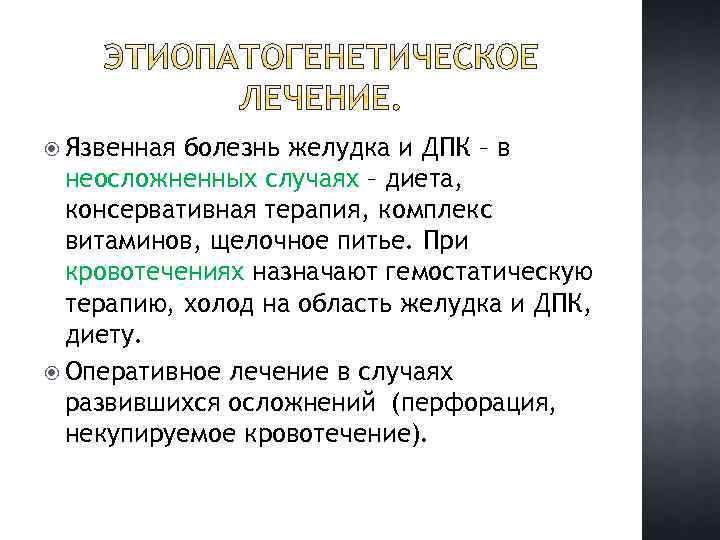 ЭТИОПАТОГЕНЕТИЧЕСКОЕ ЛЕЧЕНИЕ.

Язвенная болезнь желудка и ДПК – в неосложненных случаях – диета, консервативная терапия, комплекс витаминов, щелочное питье. При кровотечениях назначают гемостатическую терапию, холод на область желудка и ДПК, диету.

Оперативное лечение в случаях развившихся осложнений (перфорация, некупируемое кровотечение).